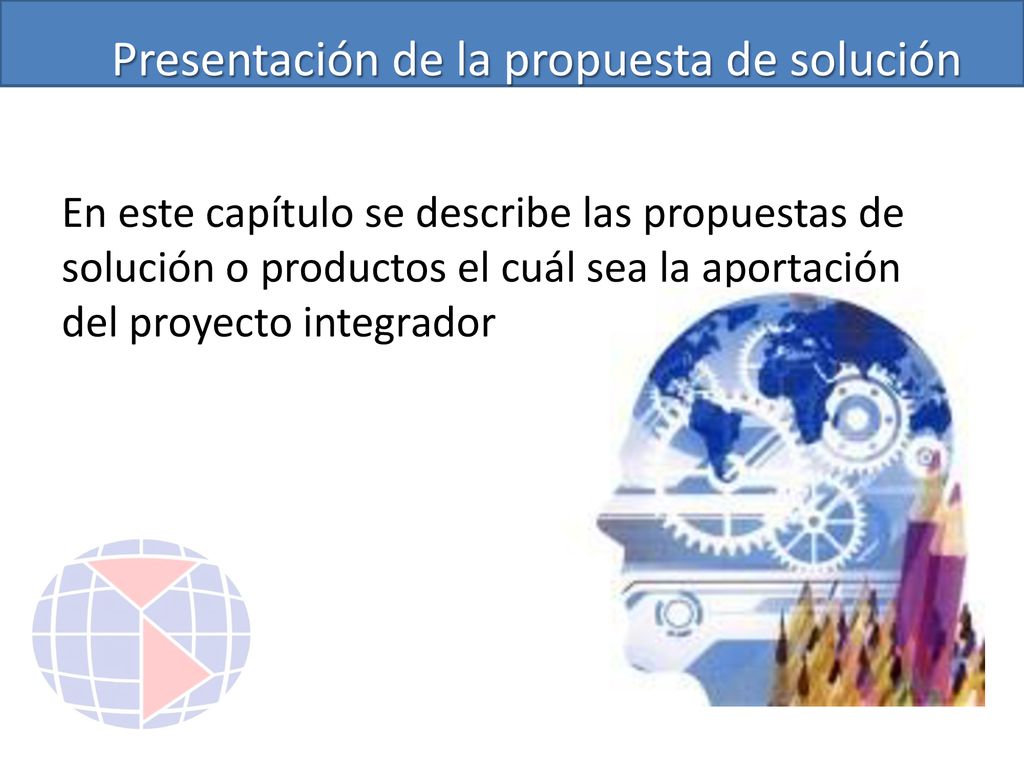 Presentación de la propuesta de solución

En este capítulo se describe las propuestas de solución o productos el cuál sea la aportación del proyecto integrador